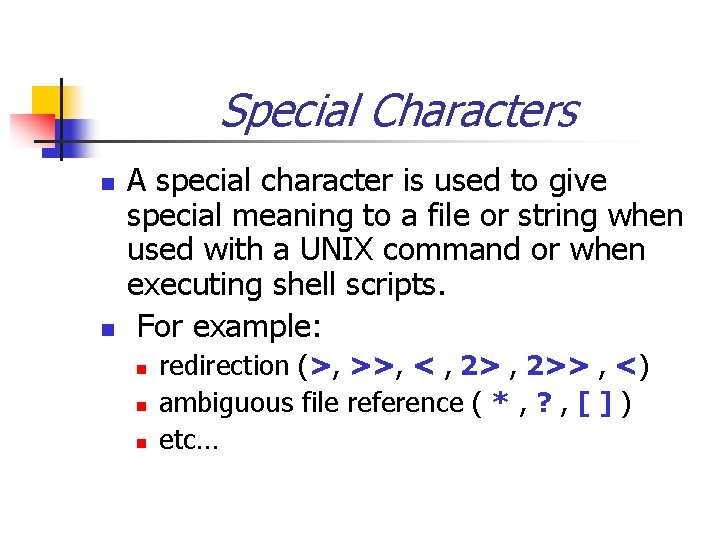 Special Characters

A special character is used to give special meaning to a file or string when used with a UNIX command or when executing shell scripts.

For example:

redirection (>, >>, < , 2> , 2>> , <)

ambiguous file reference ( * , ? , [ ] )

etc…